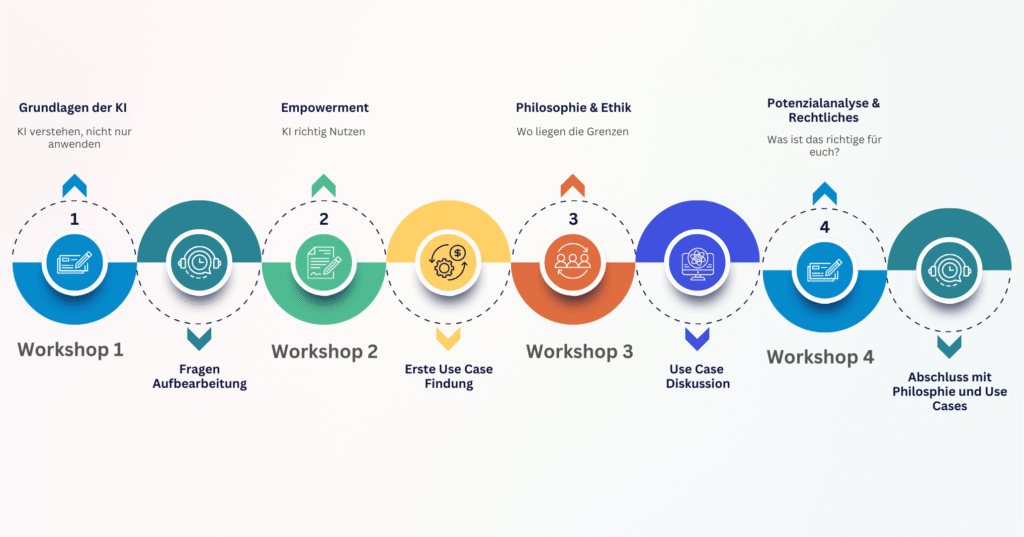 Grundlagen der KI

KI verstehen, nicht nur anwenden

1

Workshop 1

Fragen Aufbearbeitung

Empowerment

KI richtig Nutzen

2

Workshop 2

Erste Use Case Findung

Philosophie & Ethik

Wo liegen die Grenzen

3

Workshop 3

Use Case Diskussion

Potenzialanalyse & Rechtliches

Was ist das richtige für euch?

4

Workshop 4

Abschluss mit Philosphie und Use Cases